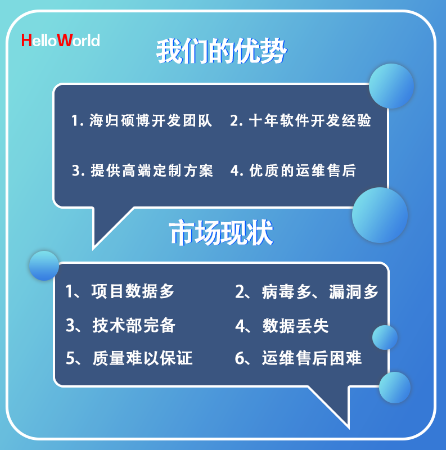 HelloWorld

我们的优势

1. 海归硕博开发团队 2. 十年软件开发经验

3. 提供高端定制方案 4. 优质的运维售后

市场现状

1、项目数据多 2、病毒多、漏洞多

3、技术部完备 4、数据丢失

5、质量难以保证 6、运维售后困难